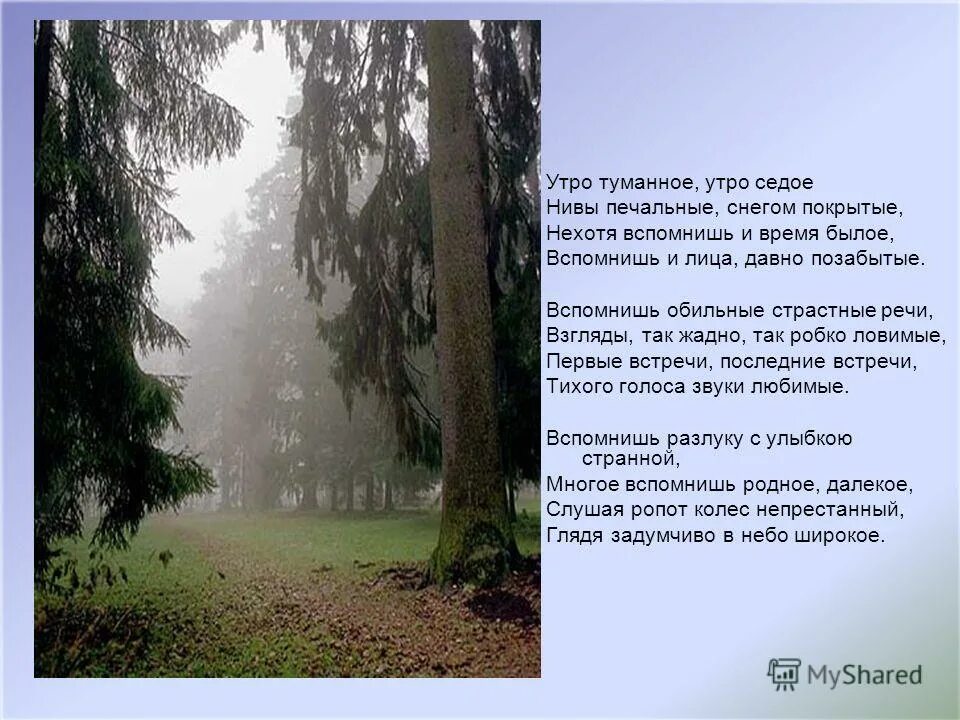 Утро туманное, утро седое
Нивы печальные, снегом покрытые,
Нехотя вспомнишь и время былое,
Вспомнишь и лица, давно позабытые.

Вспомнишь обильные страстные речи,
Взгляды, так жадно, так робко ловимые,
Первые встречи, последние встречи,
Тихого голоса звуки любимые.

Вспомнишь разлуку с улыбкою странной,
Многое вспомнишь родное, далекое,
Слушая ропот колес непрестанный,
Глядя задумчиво в небо широкое.

MyShared